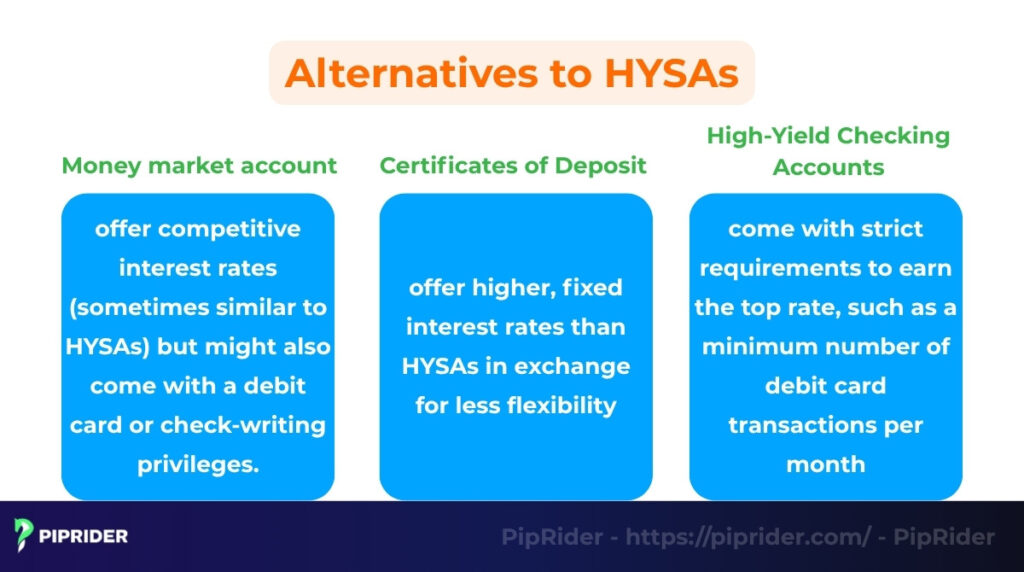 Alternatives to HYSAs

Money market account

offer competitive interest rates (sometimes similar to HYSAs) but might also come with a debit card or check-writing privileges.

Certificates of Deposit

offer higher, fixed interest rates than HYSAs in exchange for less flexibility

High-Yield Checking Accounts

come with strict requirements to earn the top rate, such as a minimum number of debit card transactions per month

PIPRIDER

PipRider - https://piprider.com/ - PipRider